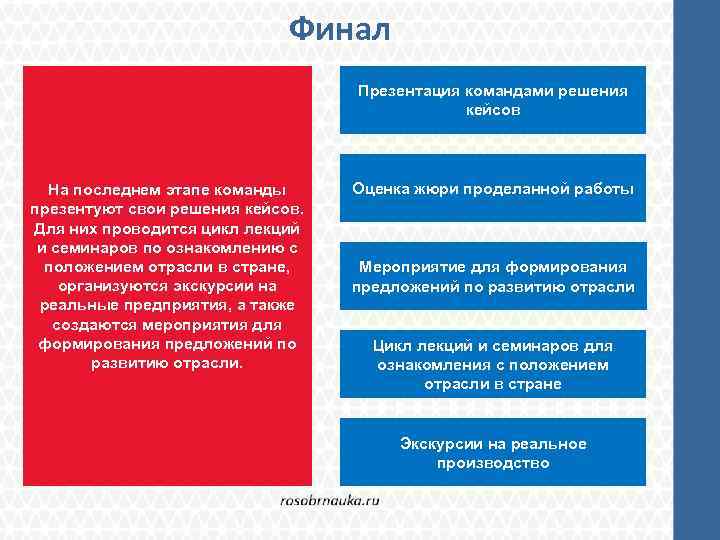 Финал

На последнем этапе команды презентуют свои решения кейсов. Для них проводится цикл лекций и семинаров по ознакомлению с положением отрасли в стране, организуются экскурсии на реальные предприятия, а также создаются мероприятия для формирования предложений по развитию отрасли.

Презентация командами решения кейсов

Оценка жюри проделанной работы

Мероприятие для формирования предложений по развитию отрасли

Цикл лекций и семинаров для ознакомления с положением отрасли в стране

Экскурсии на реальное производство

rosobrnauka.ru